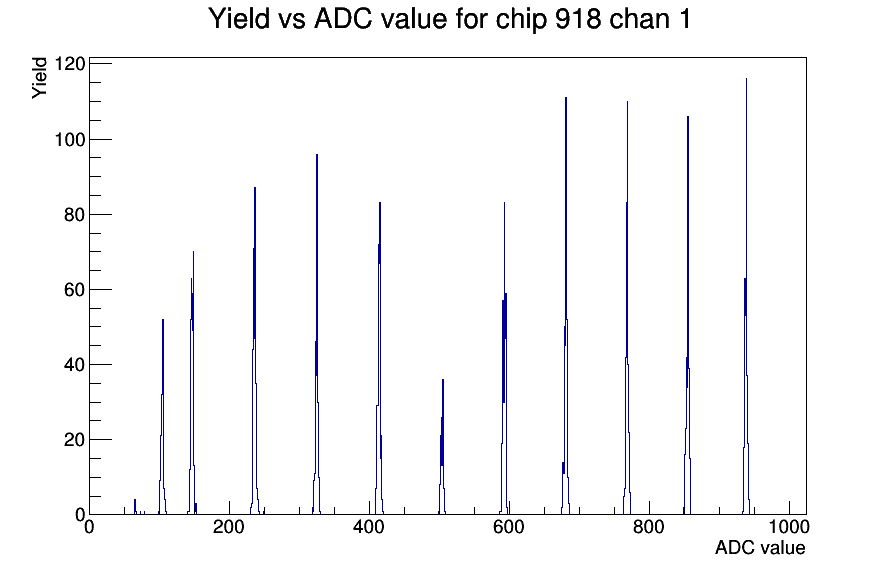 Yield vs ADC value for chip 918 chan 1

Yield

120
100
80
60
40
20
0

0
200
400
600
800
1000

ADC value